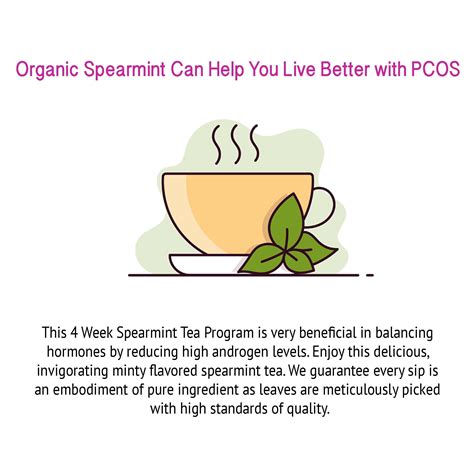 Organic Spearmint Can Help You Live Better with PCOS

This 4 Week Spearmint Tea Program is very beneficial in balancing hormones by reducing high androgen levels. Enjoy this delicious, invigorating minty flavored spearmint tea. We guarantee every sip is an embodiment of pure ingredient as leaves are meticulously picked with high standards of quality.